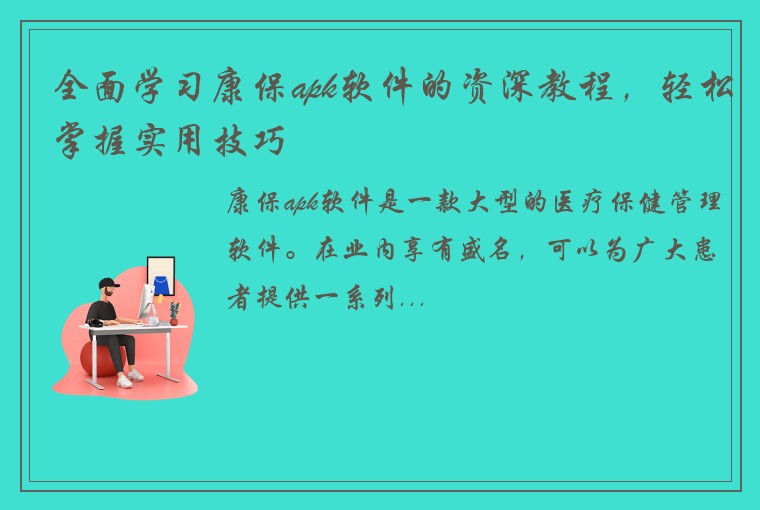 全面学习康保apk软件的资深教程，轻松掌握实用技巧

康保apk软件是一款大型的医疗保健管理软件。在业内享有盛名，可以为广大患者提供一系列...